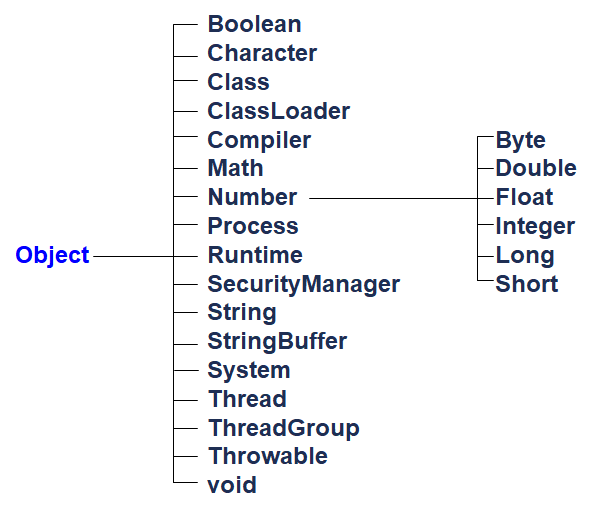 Object

Boolean
Character
Class
ClassLoader
Compiler
Math
Number
Process
Runtime
SecurityManager
String
StringBuffer
System
Thread
ThreadGroup
Throwable
void

Byte
Double
Float
Integer
Long
Short